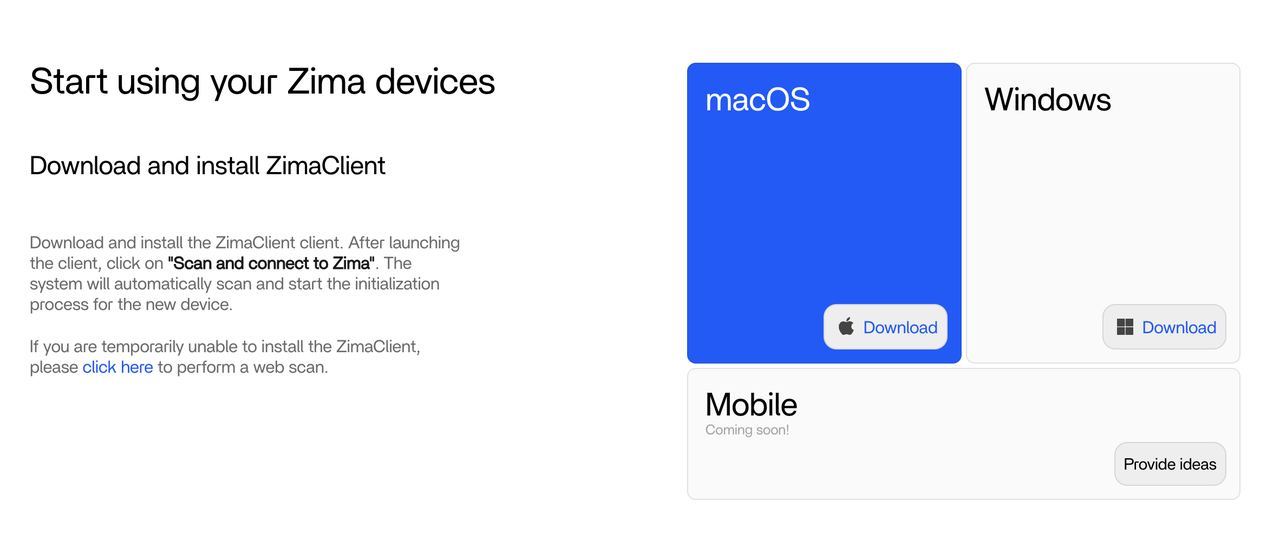 Start using your Zima devices

Download and install ZimaClient

Download and install the ZimaClient client. After launching the client, click on "Scan and connect to Zima". The system will automatically scan and start the initialization process for the new device.

If you are temporarily unable to install the ZimaClient, please click here to perform a web scan.

macOS

Download

Windows

Download

Mobile

Coming soon!

Provide ideas